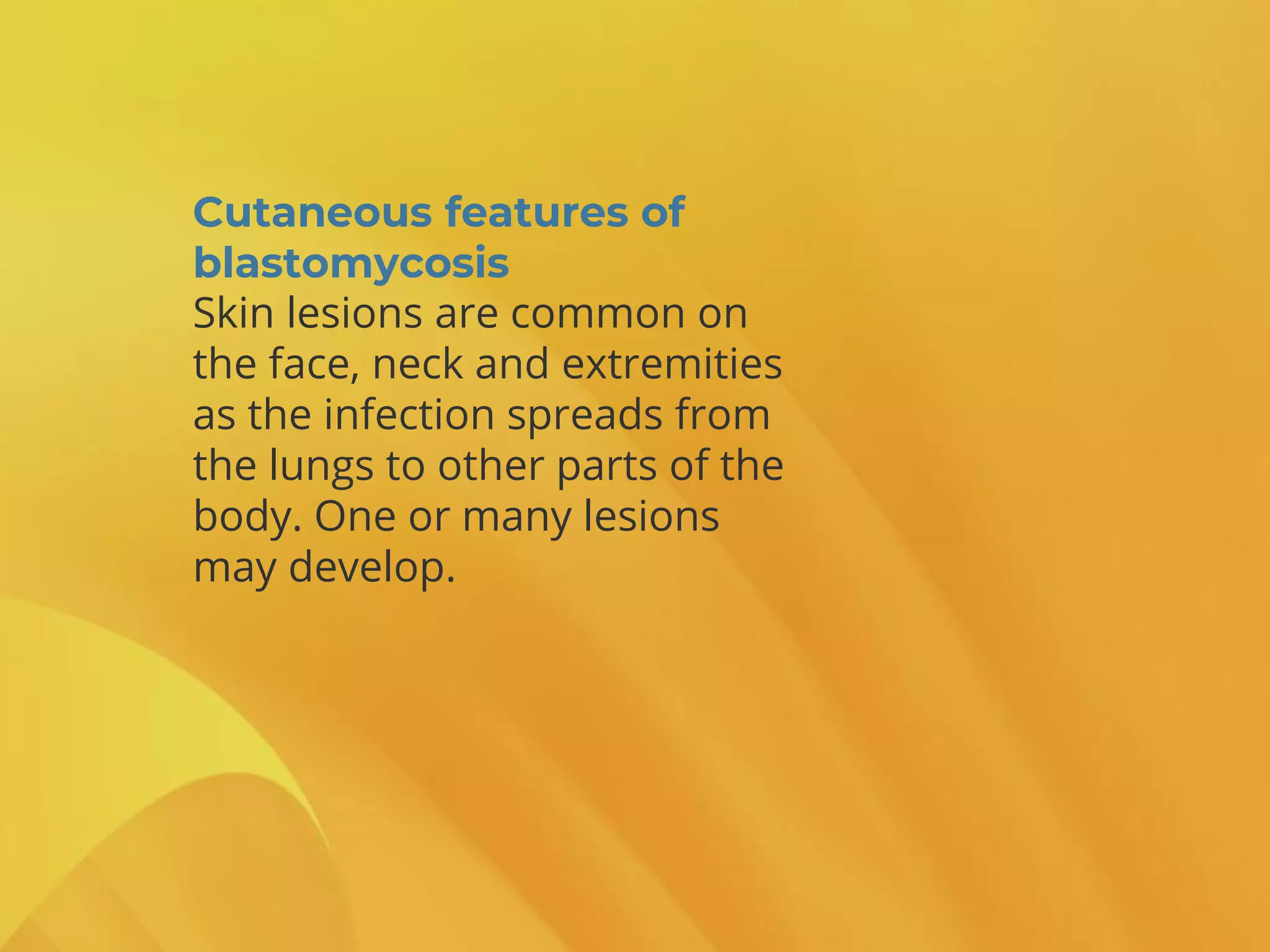 Cutaneous features of blastomycosis

Skin lesions are common on the face, neck and extremities as the infection spreads from the lungs to other parts of the body. One or many lesions may develop.